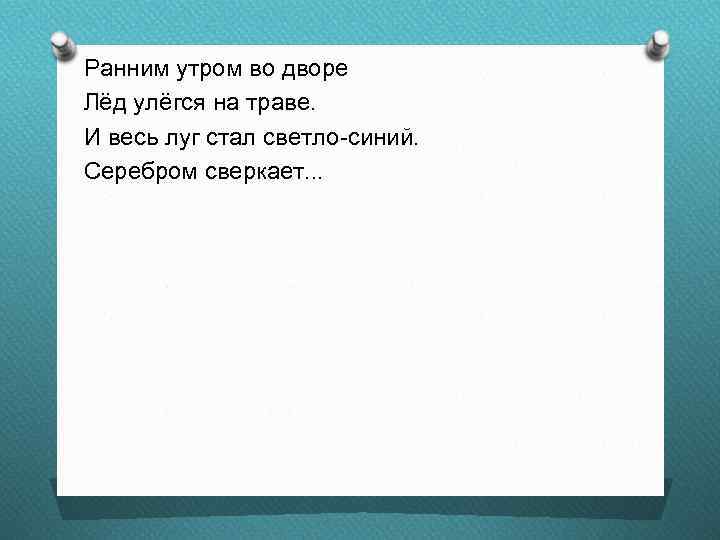 Ранним утром во дворе
Лёд улёгся на траве.
И весь луг стал светло-синий.
Серебром сверкает...